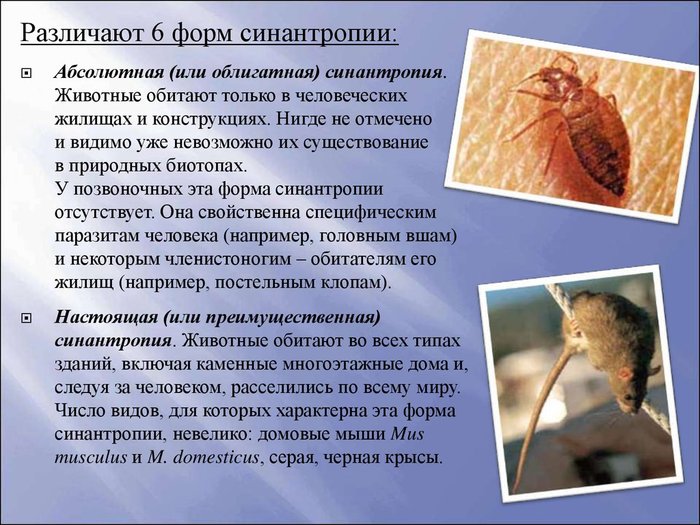 Различают 6 форм синантропии:

Абсолютная (или облигатная) синантропия. Животные обитают только в человеческих жилищах и конструкциях. Нигде не отмечено и видимо уже невозможно их существование в природных биотопах.
У позвоночных эта форма синантропии отсутствует. Она свойственна специфическим паразитам человека (например, головным вшам) и некоторым членистоногим – обитателям его жилищ (например, постельным клопам).

Настоящая (или преимущественная) синантропия. Животные обитают во всех типах зданий, включая каменные многоэтажные дома и, следуя за человеком, расселились по всему миру. Число видов, для которых характерна эта форма синантропии, невелико: домовые мыши Mus musculus и M. domesticus, серая, черная крысы.